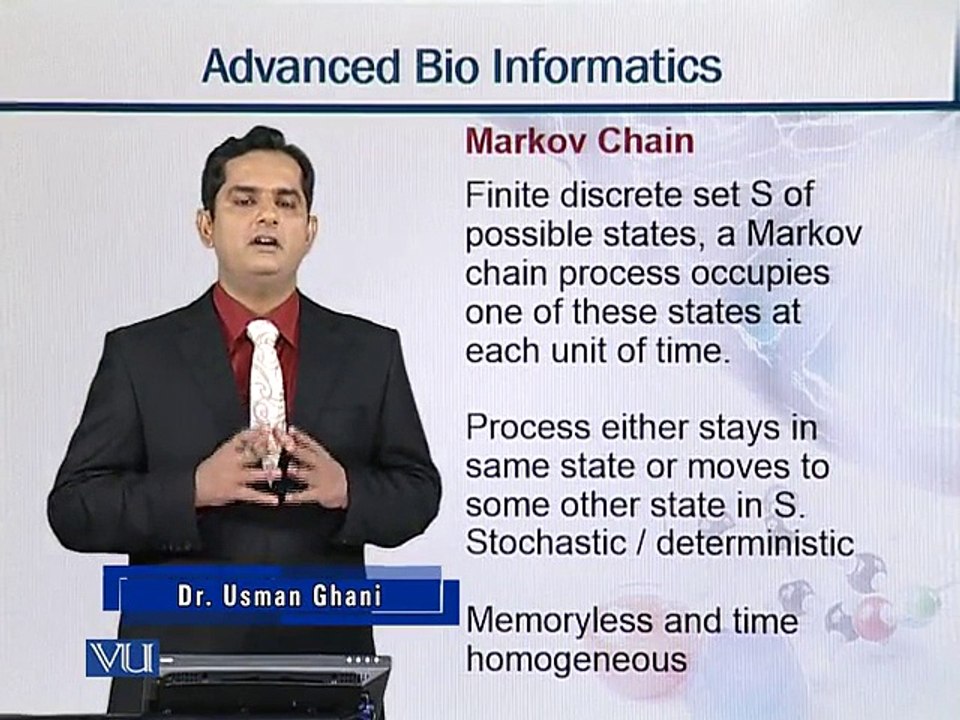 Advanced Bio Informatics

Markov Chain

Finite discrete set S of possible states, a Markov chain process occupies one of these states at each unit of time.

Process either stays in same state or moves to some other state in S. Stochastic / deterministic

Memoryless and time homogeneous

Dr. Usman Ghani

VU